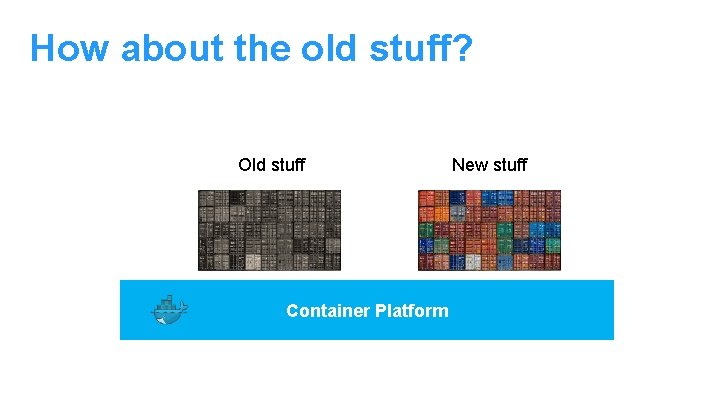 How about the old stuff?

Old stuff

New stuff

Container Platform